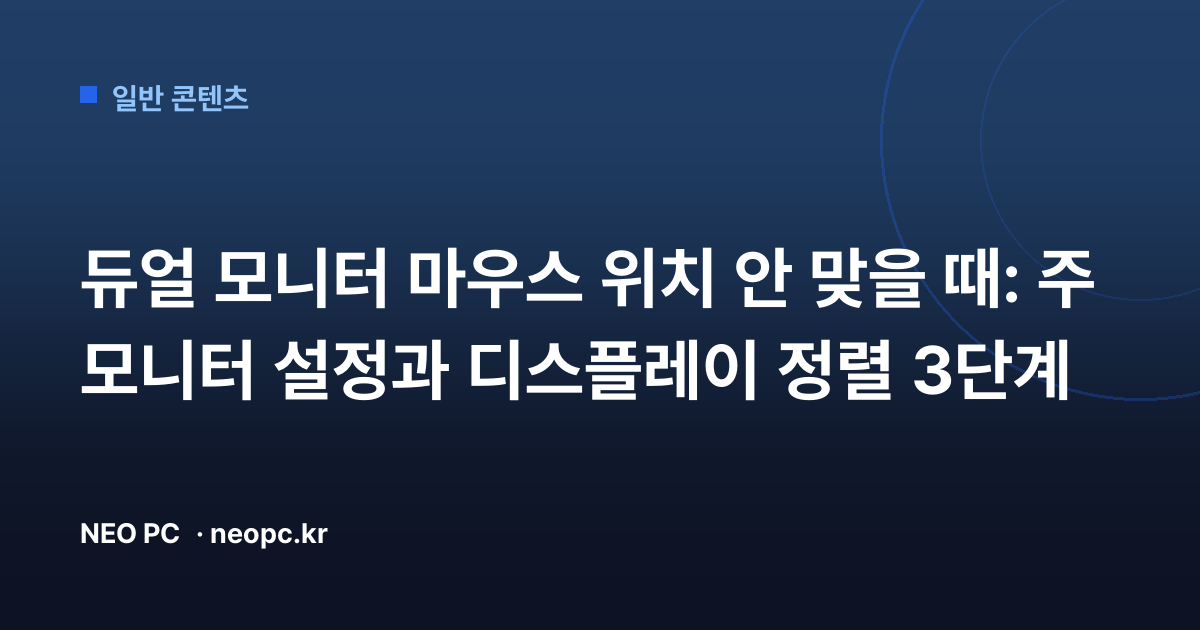 일반 콘텐츠

듀얼 모니터 마우스 위치 안 맞을 때: 주 모니터 설정과 디스플레이 정렬 3단계

NEO PC · neopc.kr